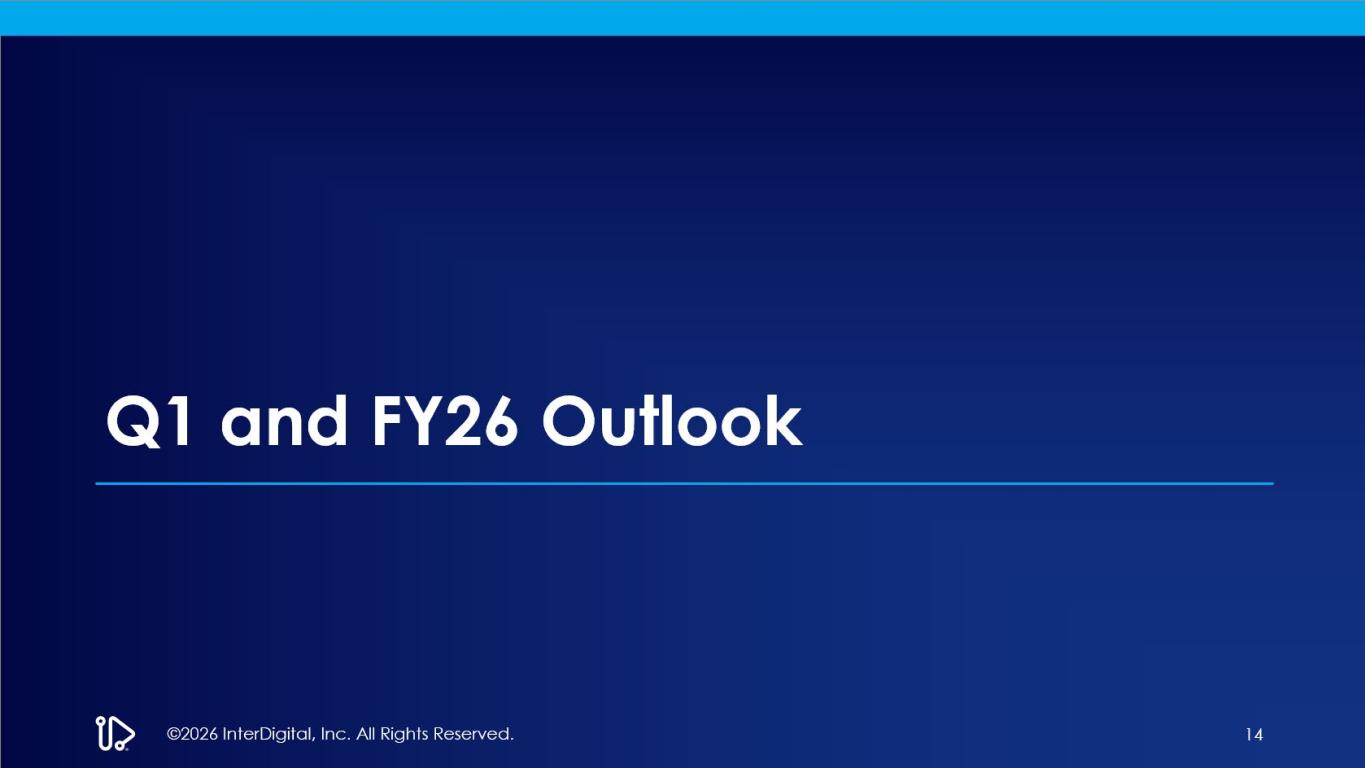 Q1 and FY26 Outlook

©2026 InterDigital, Inc. All Rights Reserved.

14